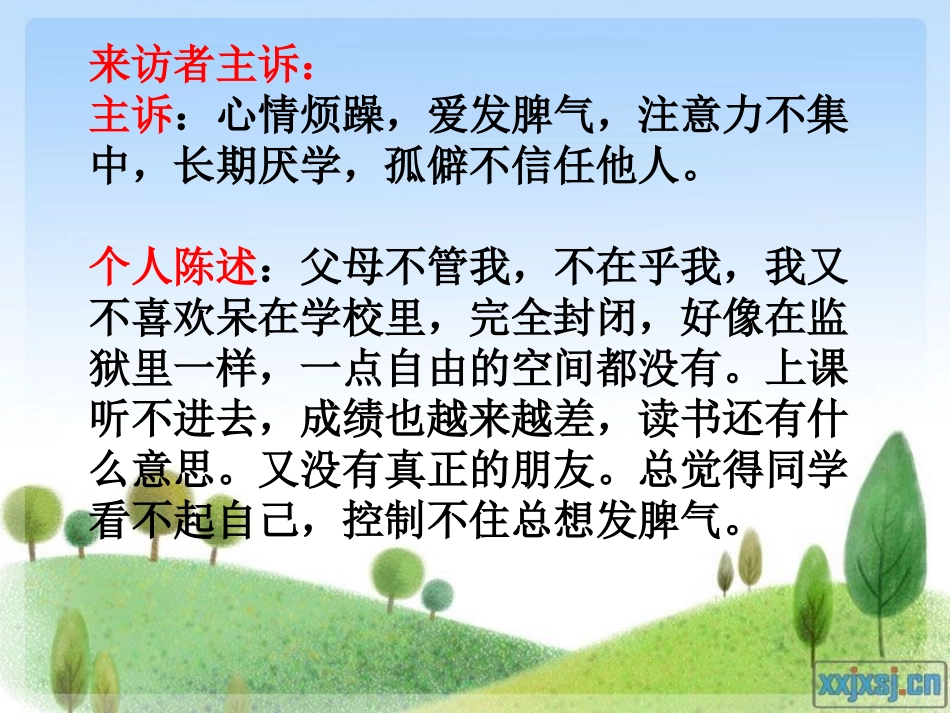 来访者主诉：
主诉：心情烦躁，爱发脾气，注意力不集中，长期厌学，孤僻不信任他人。

个人陈述：父母不管我，不在乎我，我又不喜欢呆在学校里，完全封闭，好像在监狱里一样，一点自由的空间都没有。上课听不进去，成绩也越来越差，读书还有什么意思。又没有真正的朋友。总觉得同学看不起自己，控制不住总想发脾气。

xxjxsj.cn